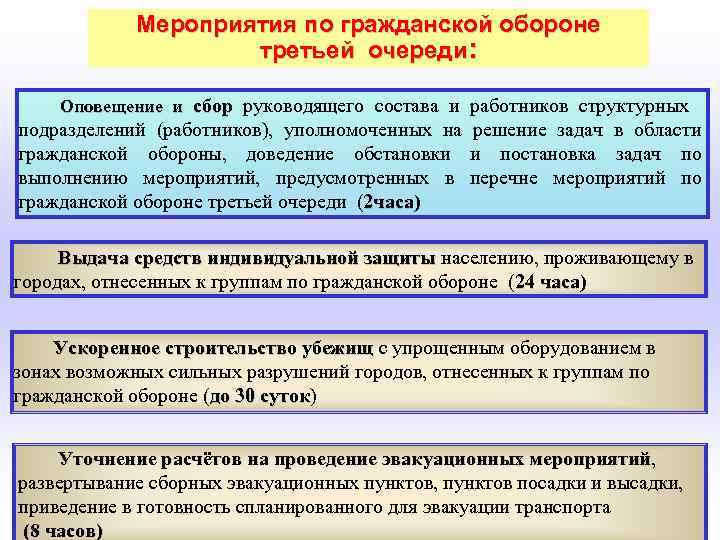 Мероприятия по гражданской обороне третьей очереди:

Оповещение и сбор руководящего состава и работников структурных подразделений (работников), уполномоченных на решение задач в области гражданской обороны, доведение обстановки и постановка задач по выполнению мероприятий, предусмотренных в перечне мероприятий по гражданской обороне третьей очереди (2часа)

Выдача средств индивидуальной защиты населению, проживающему в городах, отнесенных к группам по гражданской обороне (24 часа)

Ускоренное строительство убежищ с упрощенным оборудованием в зонах возможных сильных разрушений городов, отнесенных к группам по гражданской обороне (до 30 суток)

Уточнение расчётов на проведение эвакуационных мероприятий, развертывание сборных эвакуационных пунктов, пунктов посадки и высадки, приведение в готовность спланированного для эвакуации транспорта (8 часов)